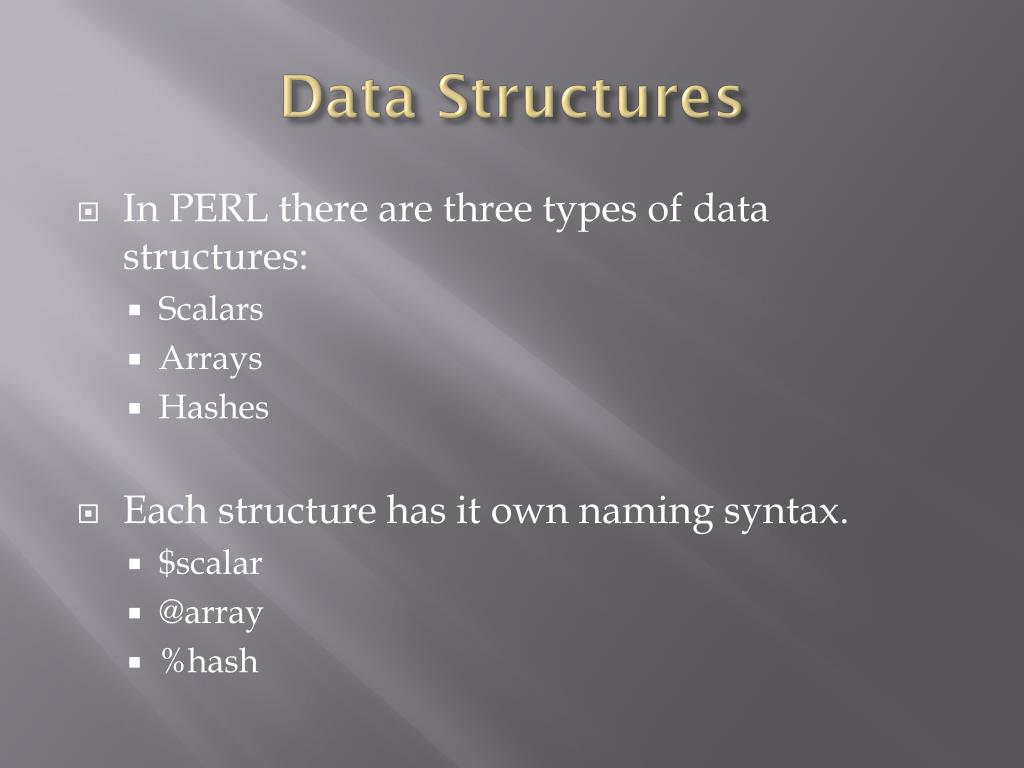 Data Structures

In PERL there are three types of data structures:
Scalars
Arrays
Hashes

Each structure has it own naming syntax.
\$scalar
@array
%hash